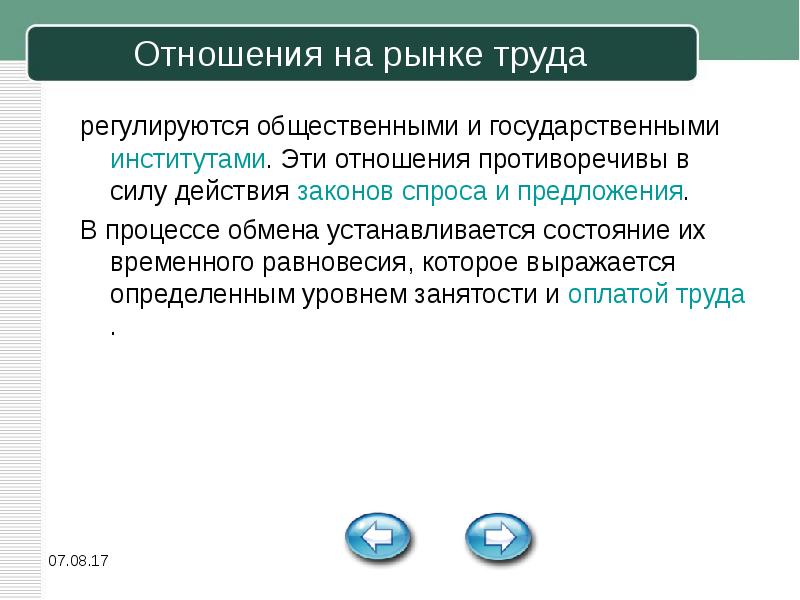 Отношения на рынке труда

регулируются общественными и государственными институтами. Эти отношения противоречивы в силу действия законов спроса и предложения.

В процессе обмена устанавливается состояние их временного равновесия, которое выражается определенным уровнем занятости и оплатой труда .

07.08.17